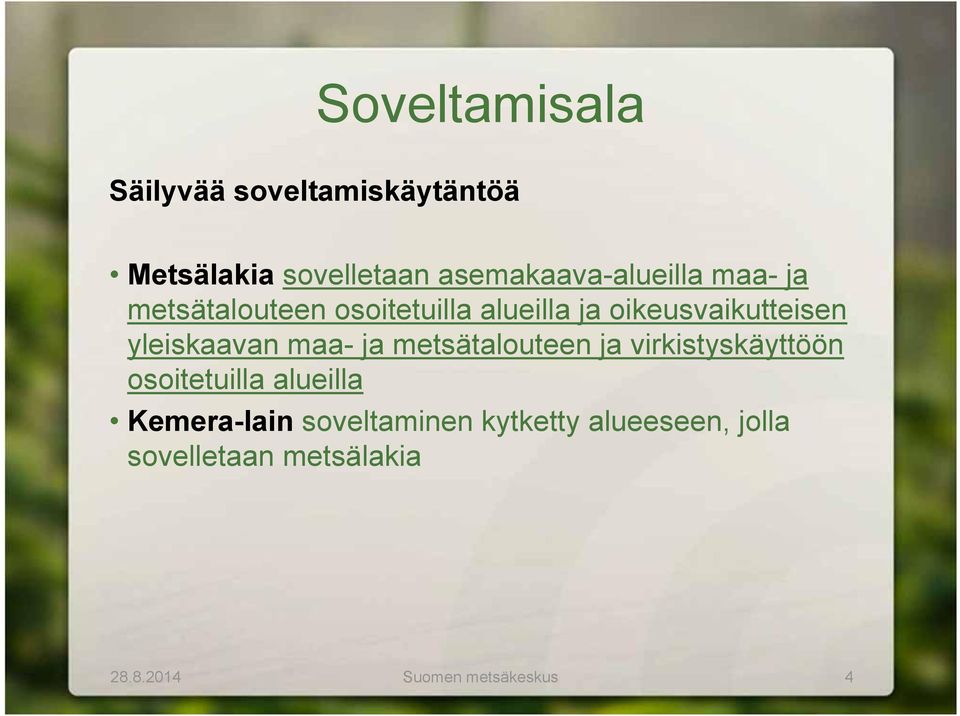 Soveltamisala

Säilyvää soveltamiskäytäntöä

• Metsälakia sovelletaan asemakaava-alueilla maa- ja metsätalouteen osoitetuilla alueilla ja oikeusvaikutteisen yleiskaavan maa- ja metsätalouteen ja virkistyskäyttöön osoitetuilla alueilla

• Kemera-lain soveltaminen kytketty alueeseen, jolla sovelletaan metsälakia

28.8.2014 Suomen metsäkeskus 4